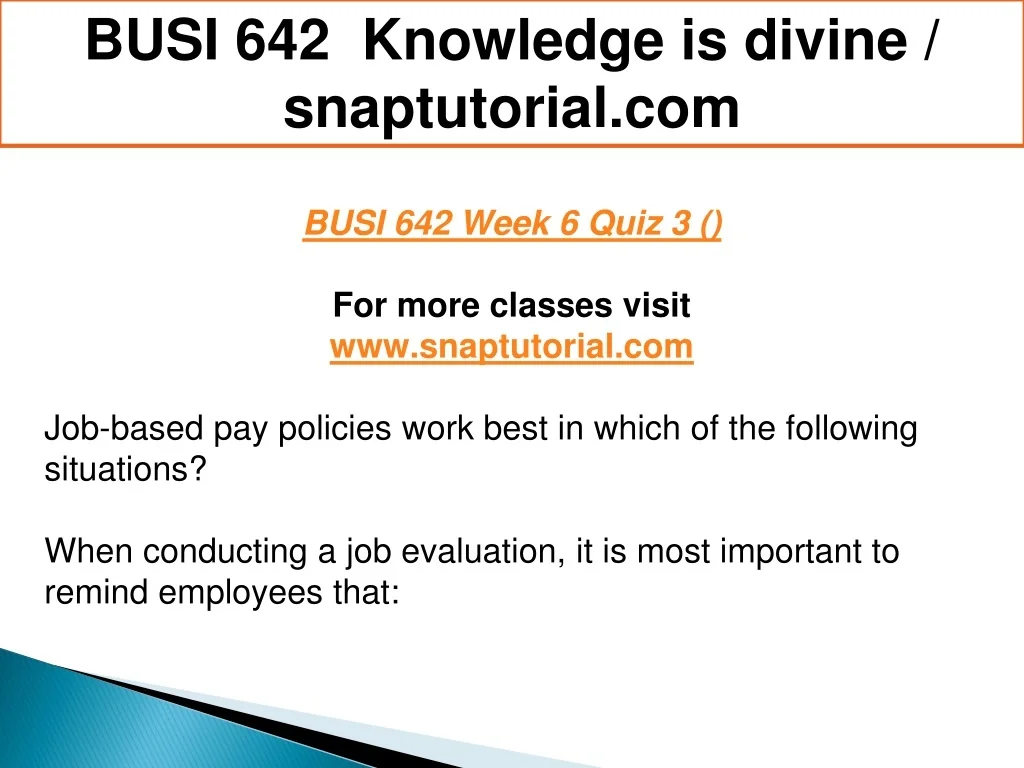 BUSI 642 Knowledge is divine / snaptutorial.com

BUSI 642 Week 6 Quiz 3 ()

For more classes visit
www.snaptutorial.com

Job-based pay policies work best in which of the following situations?

When conducting a job evaluation, it is most important to remind employees that: